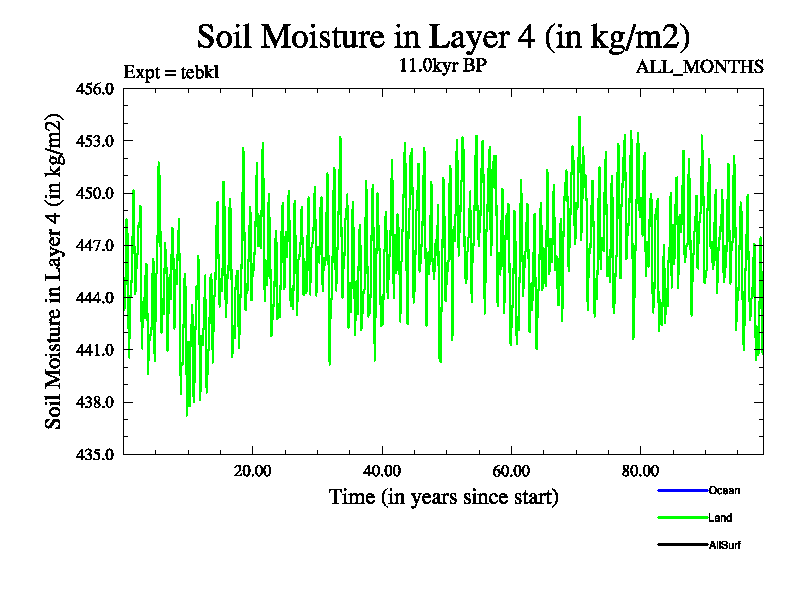 Soil Moisture in Layer 4 (in kg/m2)

Expt = tebkl

11.0kyr BP

ALL_MONTHS

Soil Moisture in Layer 4 (in kg/m2)

456.0
453.0
450.0
447.0
444.0
441.0
438.0
435.0

20.00
40.00
60.00
80.00

Time (in years since start)

Ocean
Land
AllSurf